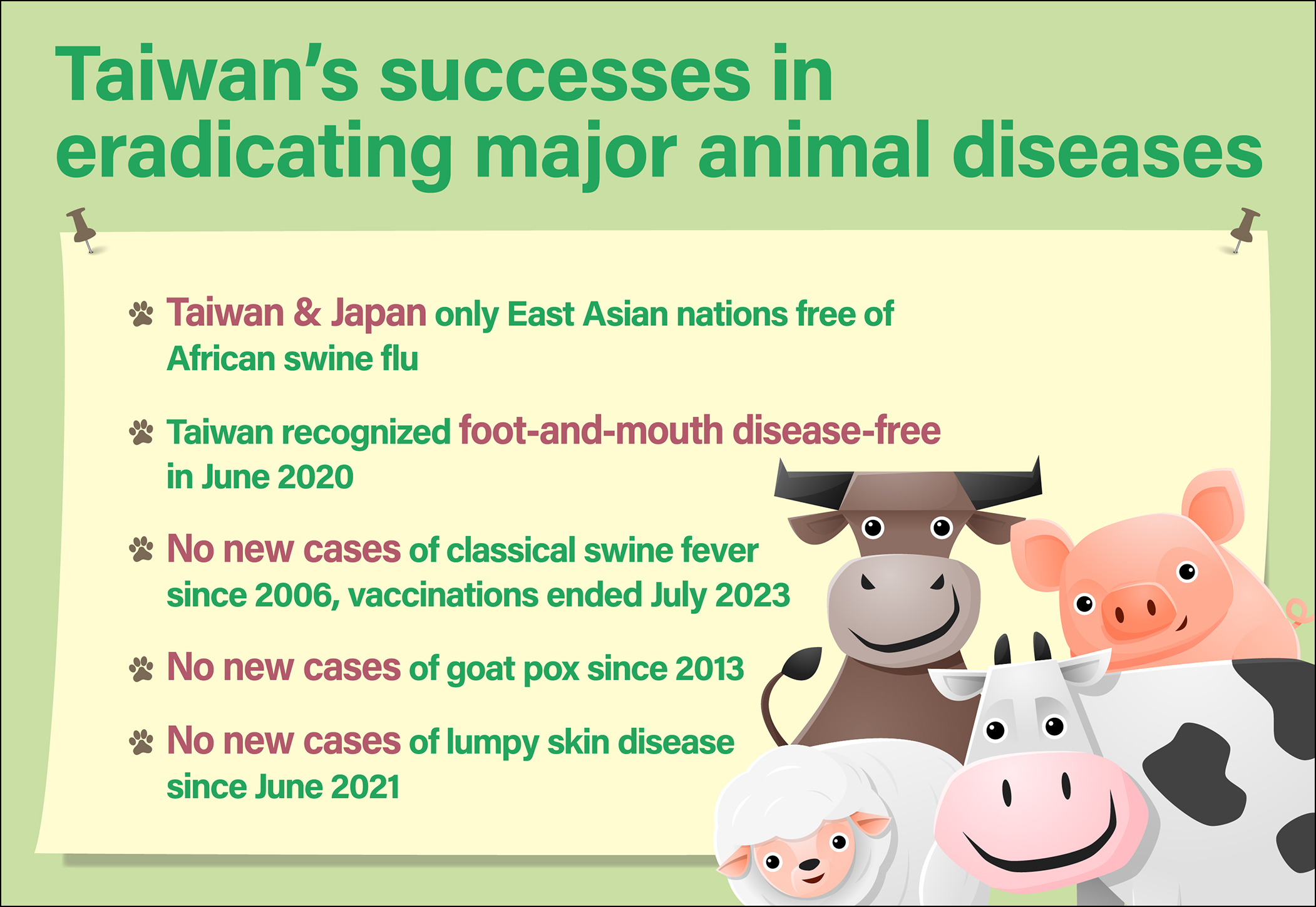 Taiwan's successes in eradicating major animal diseases

Taiwan & Japan only East Asian nations free of African swine flu

Taiwan recognized foot-and-mouth disease-free in June 2020

No new cases of classical swine fever since 2006, vaccinations ended July 2023

No new cases of goat pox since 2013

No new cases of lumpy skin disease since June 2021